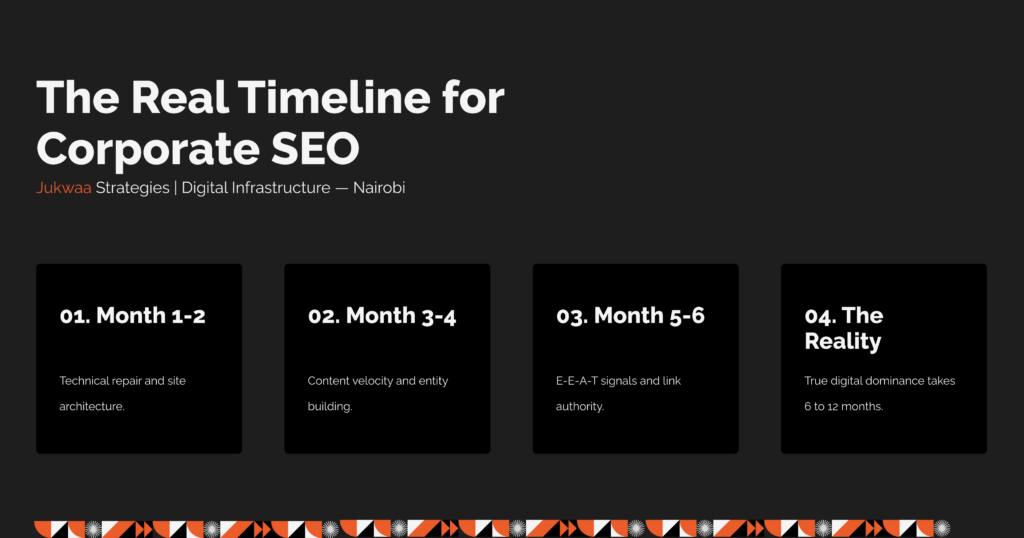 The Real Timeline for Corporate SEO

Jukwaa Strategies | Digital Infrastructure — Nairobi

01. Month 1-2

Technical repair and site architecture.

02. Month 3-4

Content velocity and entity building.

03. Month 5-6

E-E-A-T signals and link authority.

04. The Reality

True digital dominance takes 6 to 12 months.